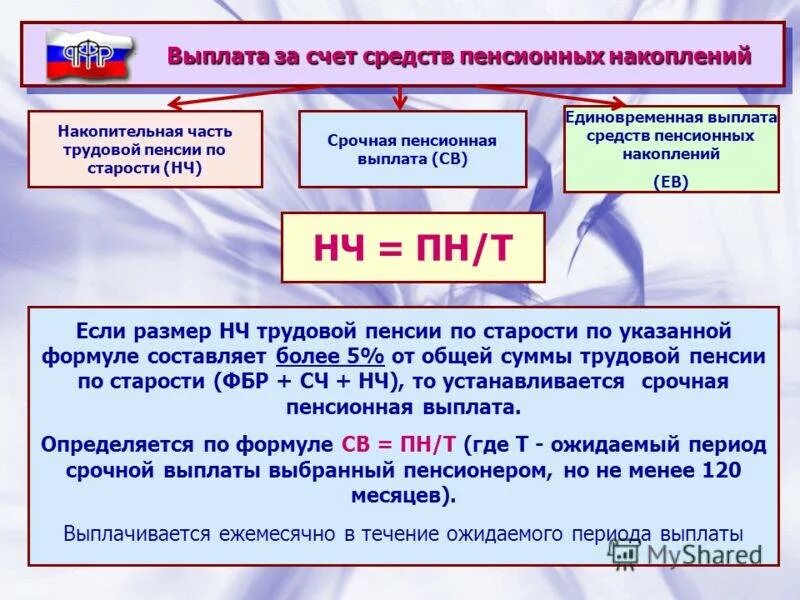 ПФР

Выплата за счет средств пенсионных накоплений

Накопительная часть трудовой пенсии по старости (НЧ)

Срочная пенсионная выплата (СВ)

Единовременная выплата средств пенсионных накоплений

(ЕВ)

НЧ = ПН/Т

Если размер НЧ трудовой пенсии по старости по указанной формуле составляет более 5% от общей суммы трудовой пенсии по старости (ФБР + СЧ + НЧ), то устанавливается срочная пенсионная выплата.

Определяется по формуле СВ = ПН/Т (где Т - ожидаемый период срочной выплаты выбранный пенсионером, но не менее 120 месяцев).

Выплачивается ежемесячно в течение ожидаемого периода выплаты

MyShared